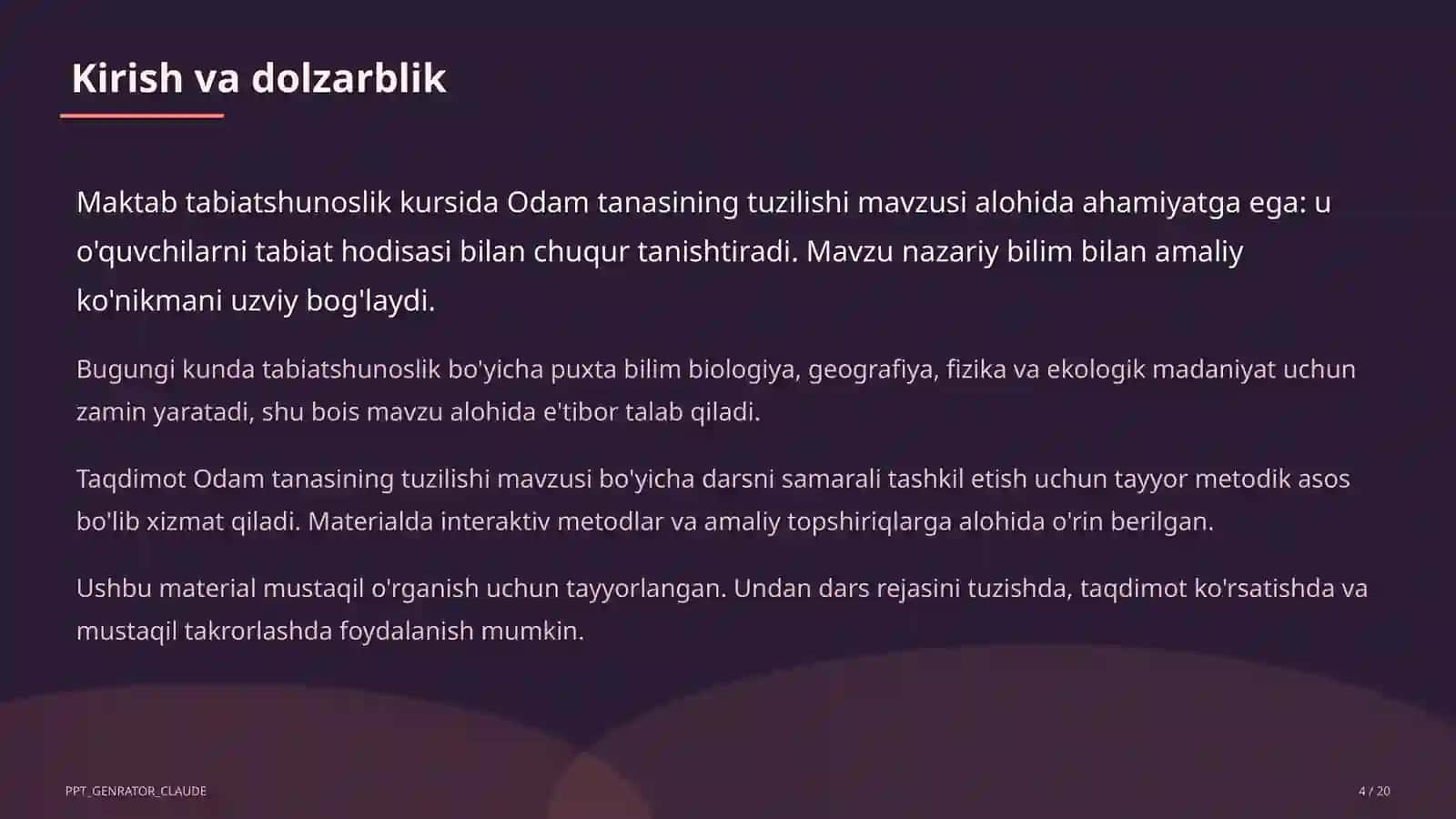 Kirish va dolzarblik

Maktab tabiatshunoslik kursida Odam tanasining tuzilishi mavzusi alohida ahamiyatga ega: u o'quvchilarni tabiat hodisasi bilan chuqur tanishtiradi. Mavzu nazariy bilim bilan amaliy ko'nikmani uzviy bog'laydi.

Bugungi kunda tabiatshunoslik bo'yicha puxta bilim biologiya, geografiya, fizika va ekologik madaniyat uchun zamin yaratadi, shu bois mavzu alohida e'tibor talab qiladi.

Taqdimot Odam tanasining tuzilishi mavzusi bo'yicha darsni samarali tashkil etish uchun tayyor metodik asos bo'lib xizmat qiladi. Materialda interaktiv metodlar va amaliy topshiriqlarga alohida o'rin berilgan.

Ushbu material mustaqil o'rganish uchun tayyorlangan. Undan dars rejasini tuzishda, taqdimot ko'rsatishda va mustaqil takrorlashda foydalanish mumkin.

PPT_GENRATOR_CLAUDE

4 / 20